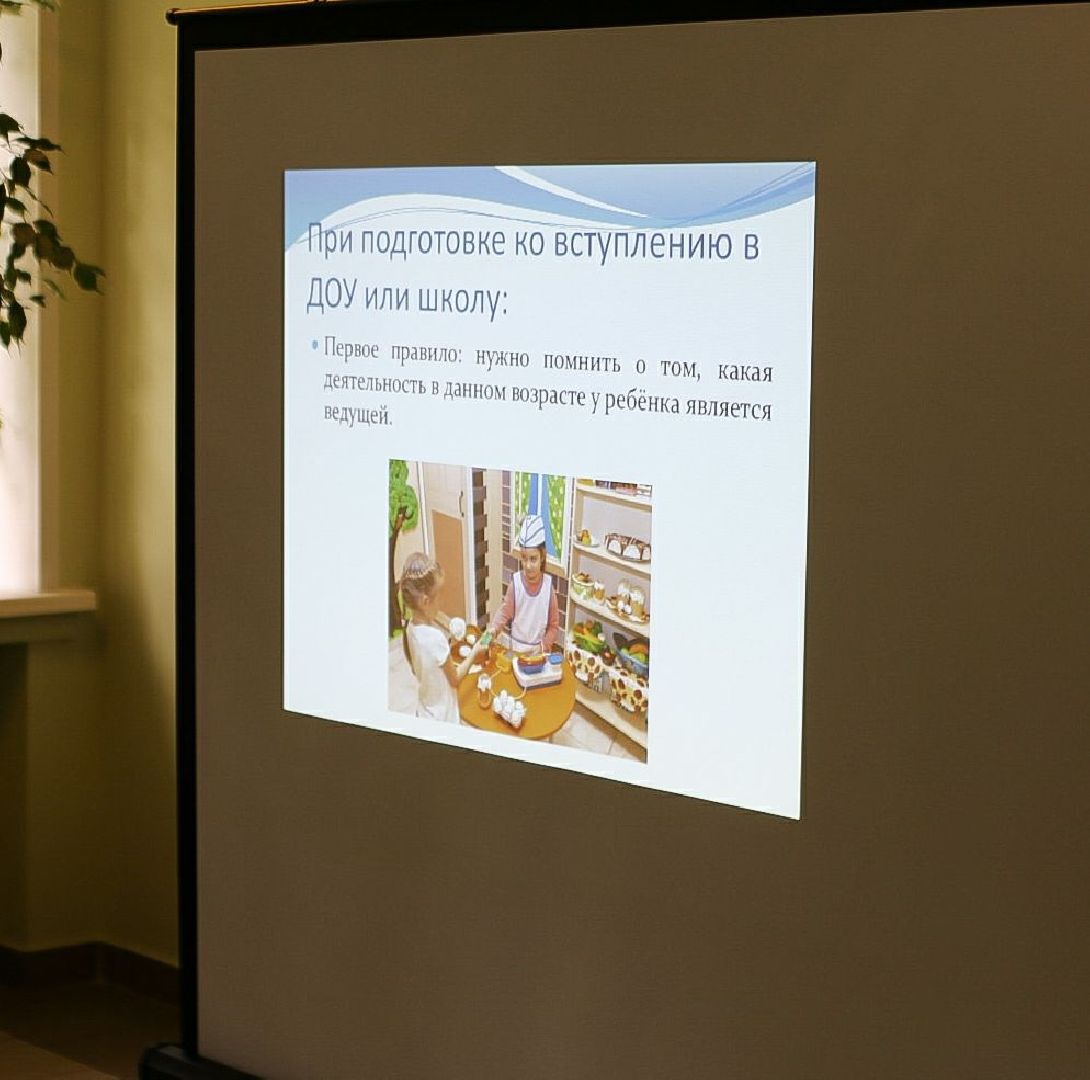 При подготовке ко вступлению в ДОУ или школу:

• Первое правило: нужно помнить о том, какая деятельность в данном возрасте у ребёнка является ведущей.